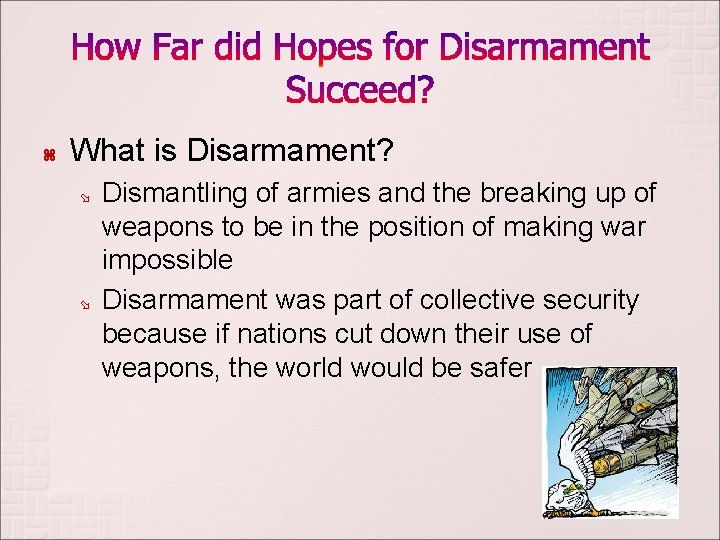 How Far did Hopes for Disarmament Succeed?

What is Disarmament?

Dismantling of armies and the breaking up of weapons to be in the position of making war impossible

Disarmament was part of collective security because if nations cut down their use of weapons, the world would be safer